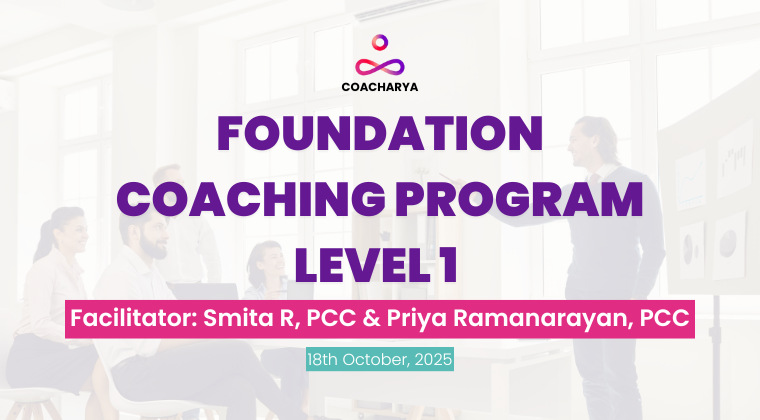 COACHARYA

FOUNDATION COACHING PROGRAM LEVEL 1

Facilitator: Smita R, PCC & Priya Ramanarayan, PCC

18th October, 2025